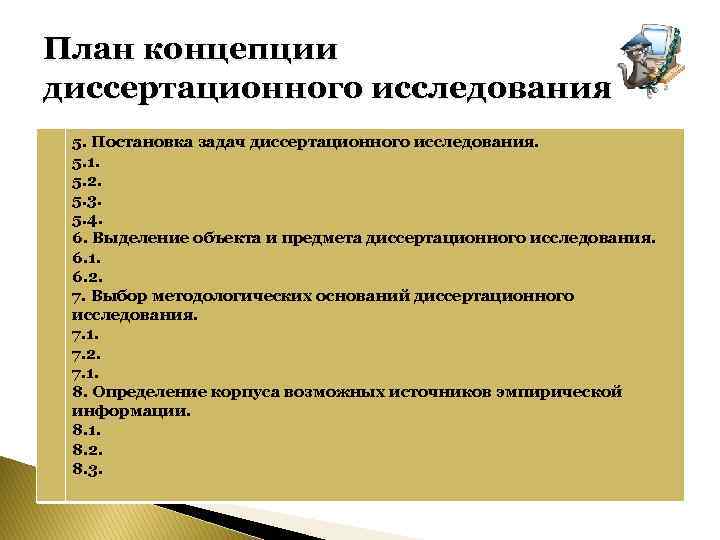 План концепции диссертационного исследования

5. Постановка задач диссертационного исследования.
5.1.
5.2.
5.3.
5.4.
6. Выделение объекта и предмета диссертационного исследования.
6.1.
6.2.
7. Выбор методологических оснований диссертационного исследования.
7.1.
7.2.
7.1.
8. Определение корпуса возможных источников эмпирической информации.
8.1.
8.2.
8.3.